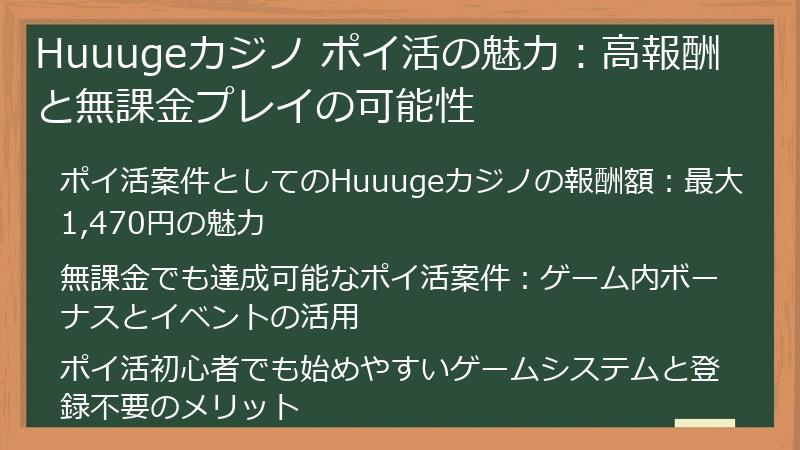 Huuugeカジノ ポイ活の魅力：高報酬と無課金プレイの可能性

ポイ活案件としてのHuuugeカジノの報酬額：最大1,470円の魅力

無課金でも達成可能なポイ活案件：ゲーム内ボーナスとイベントの活用

ポイ活初心者でも始めやすいゲームシステムと登録不要のメリット